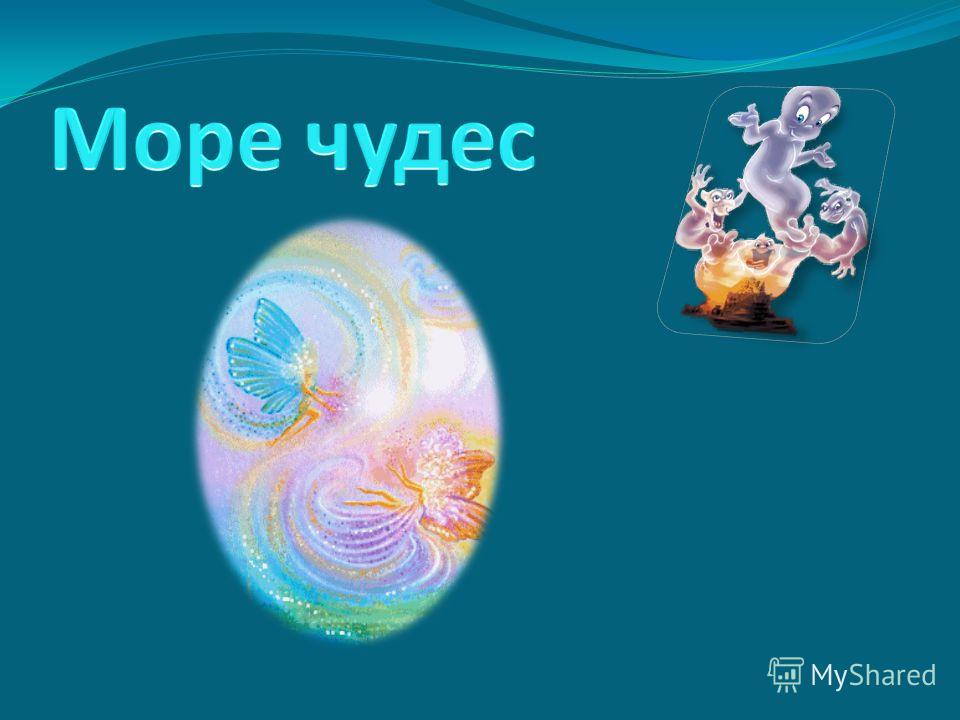 Море чудес

MyShared